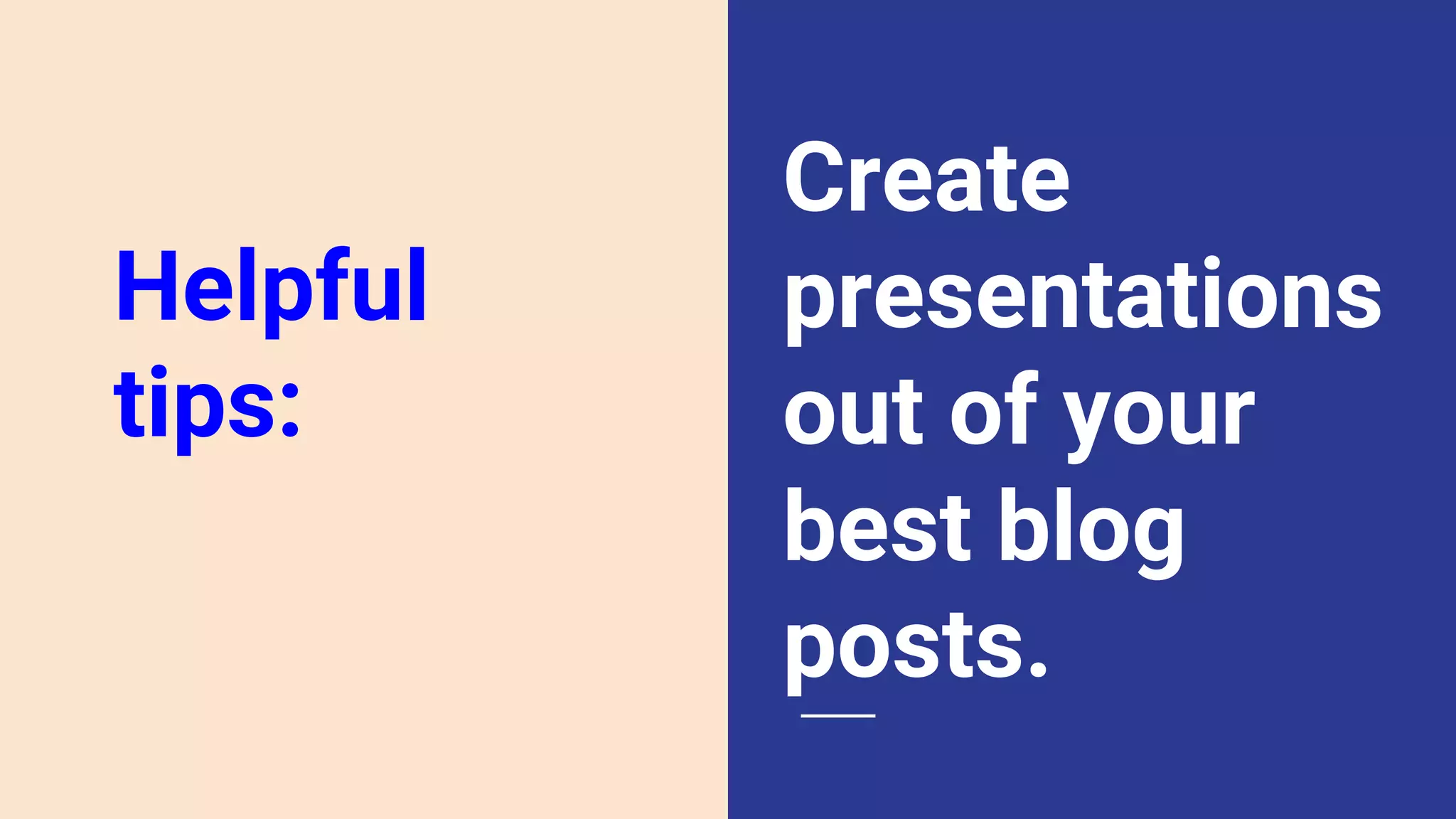 Helpful tips:

Create presentations out of your best blog posts.